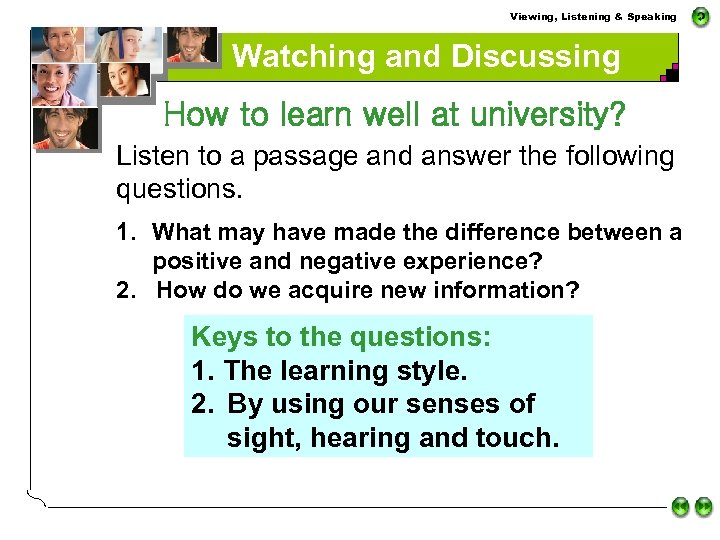 Viewing, Listening & Speaking

Watching and Discussing

How to learn well at university?

Listen to a passage and answer the following questions.

1. What may have made the difference between a positive and negative experience?
2. How do we acquire new information?

Keys to the questions:
1. The learning style.
2. By using our senses of sight, hearing and touch.